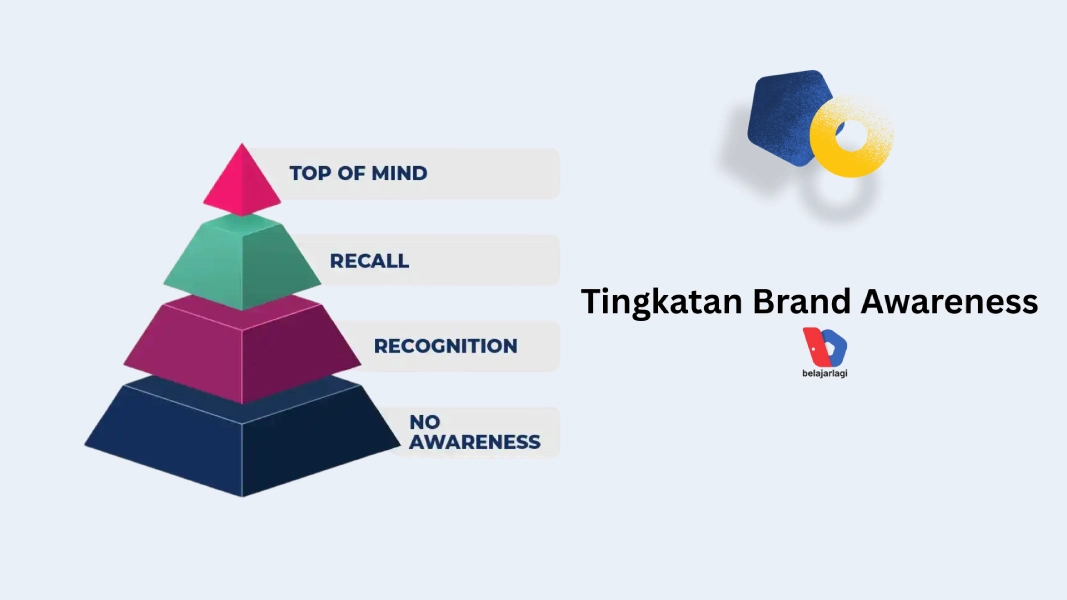 TOP OF MIND

RECALL

RECOGNITION

NO AWARENESS

Tingkatan Brand Awareness

belajarlagi